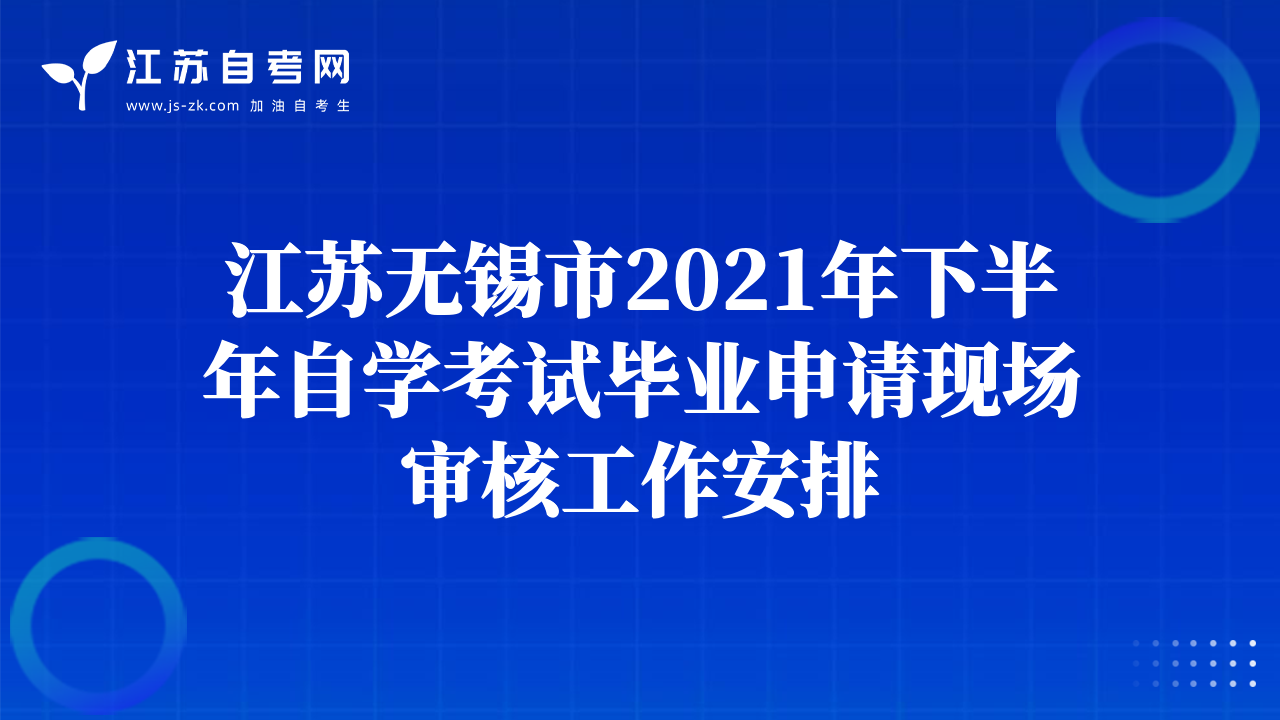 江苏自考网
www.js-zk.com 加油自考生

江苏无锡市2021年下半年自学考试毕业申请现场审核工作安排